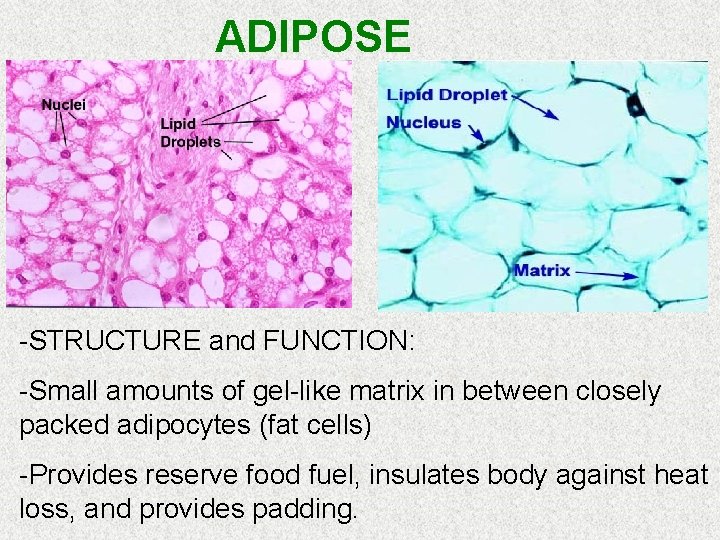 ADIPOSE

Nuclei

Lipid Droplets

Lipid Droplet

Nucleus

Matrix

-STRUCTURE and FUNCTION:

-Small amounts of gel-like matrix in between closely packed adipocytes (fat cells)

-Provides reserve food fuel, insulates body against heat loss, and provides padding.